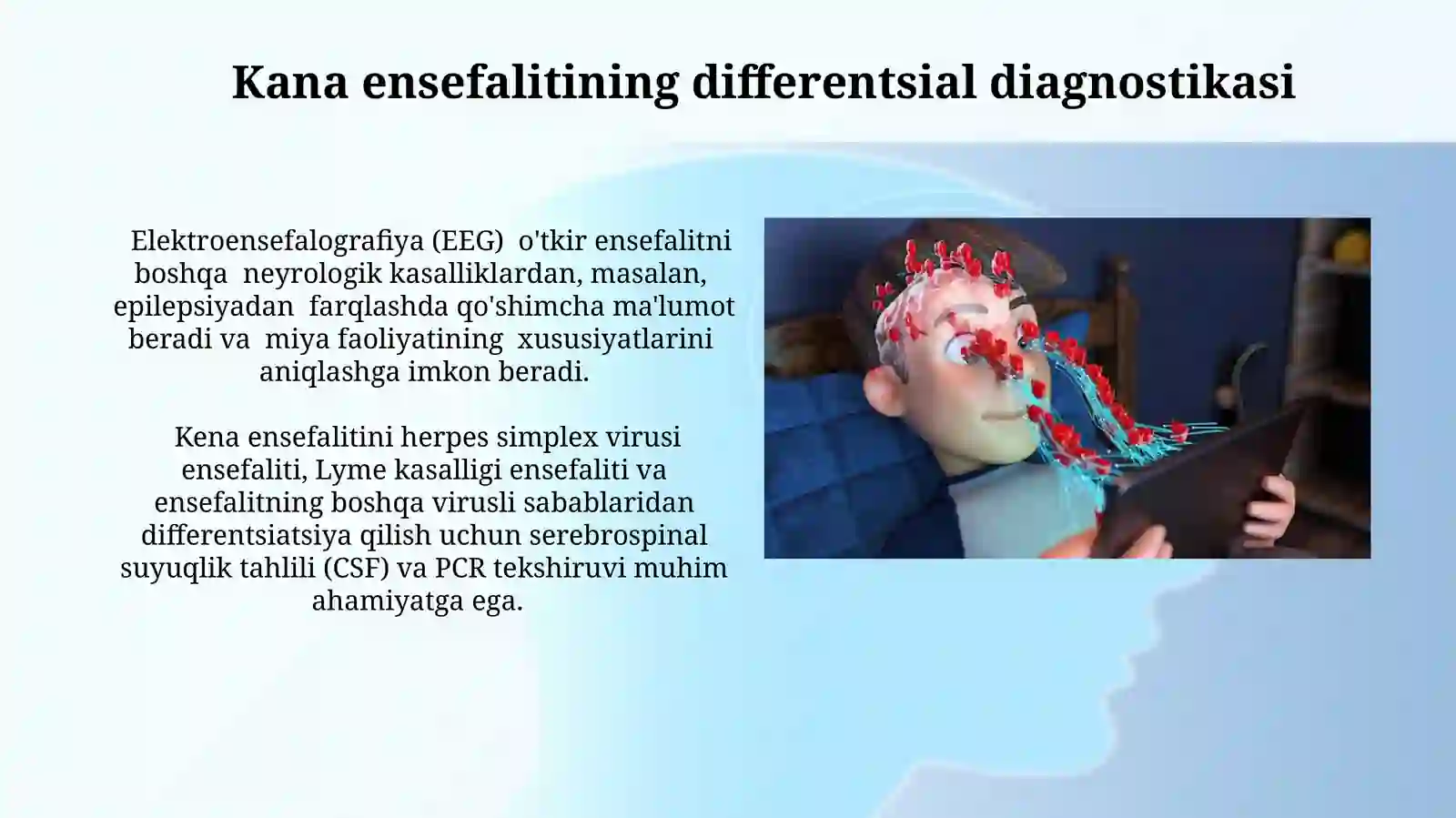 Kana ensefalitining differentsial diagnostikasi

Elektroensefalografiya (EEG) o'tkir ensefalitni boshqa neyrologik kasalliklardan, masalan, epilepsiyadan farqlashda qo'shimcha ma'lumot beradi va miya faoliyatining xususiyatlarini aniqlashga imkon beradi.

Kena ensefalitini herpes simplex virusi ensefaliti, Lyme kasalligi ensefaliti va ensefalitning boshqa virusli sabablaridan differentsiatsiya qilish uchun serebrospinal suyuqlik tahlili (CSF) va PCR tekshiruvi muhim ahamiyatga ega.